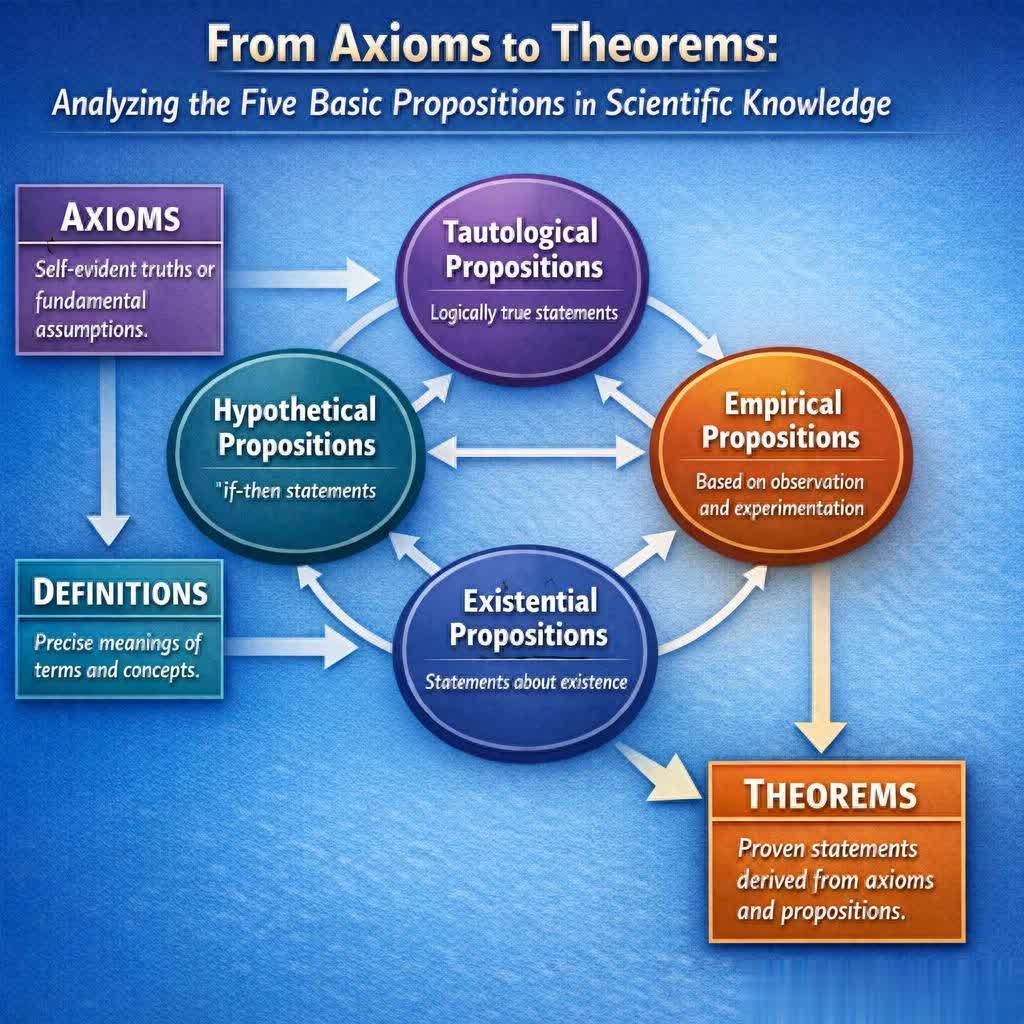 From Axioms to Theorems:

Analyzing the Five Basic Propositions in Scientific Knowledge

AXIOMS

Self-evident truths or fundamental assumptions.

Tautological Propositions

Logically true statements

Hypothetical Propositions

"if-then statements

Empirical Propositions

Based on observation and experimentation

DEFINITIONS

Precise meanings of terms and concepts.

Existential Propositions

Statements about existence

THEOREMS

Proven statements derived from axioms and propositions.